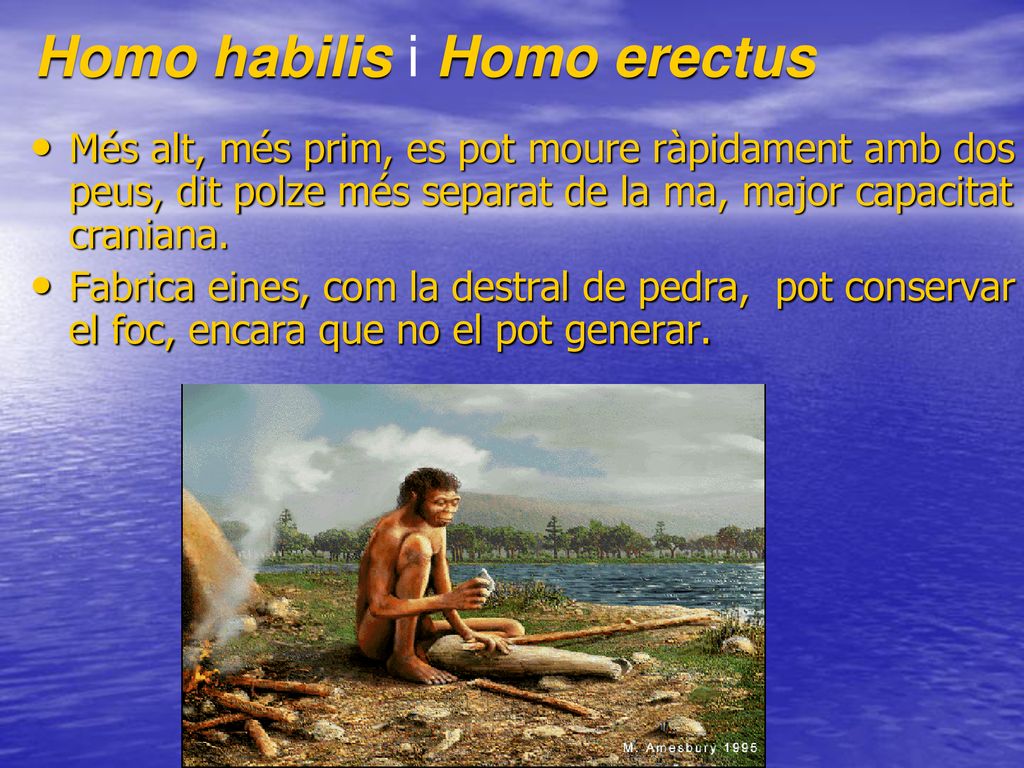 Homo habilis i Homo erectus

• Més alt, més prim, es pot moure ràpidament amb dos peus, dit polze més separat de la ma, major capacitat craniana.

• Fabrica eines, com la destral de pedra, pot conservar el foc, encara que no el pot generar.

M. Amesbury 1995